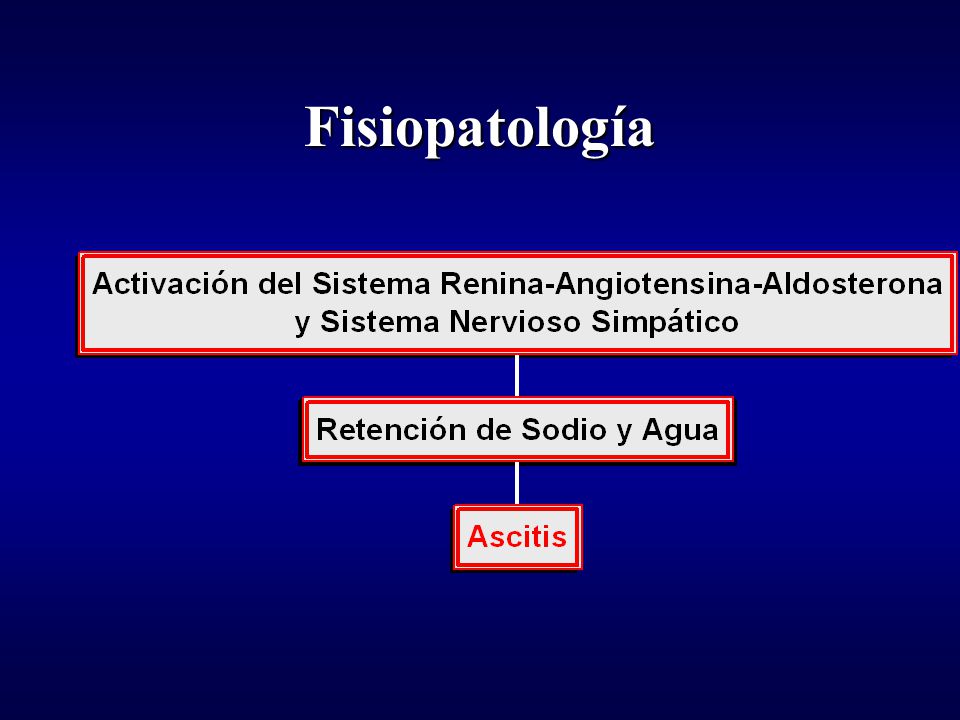 Fisiopatología

Activación del Sistema Renina-Angiotensina-Aldosterona y Sistema Nervioso Simpático

Retención de Sodio y Agua

Ascitis